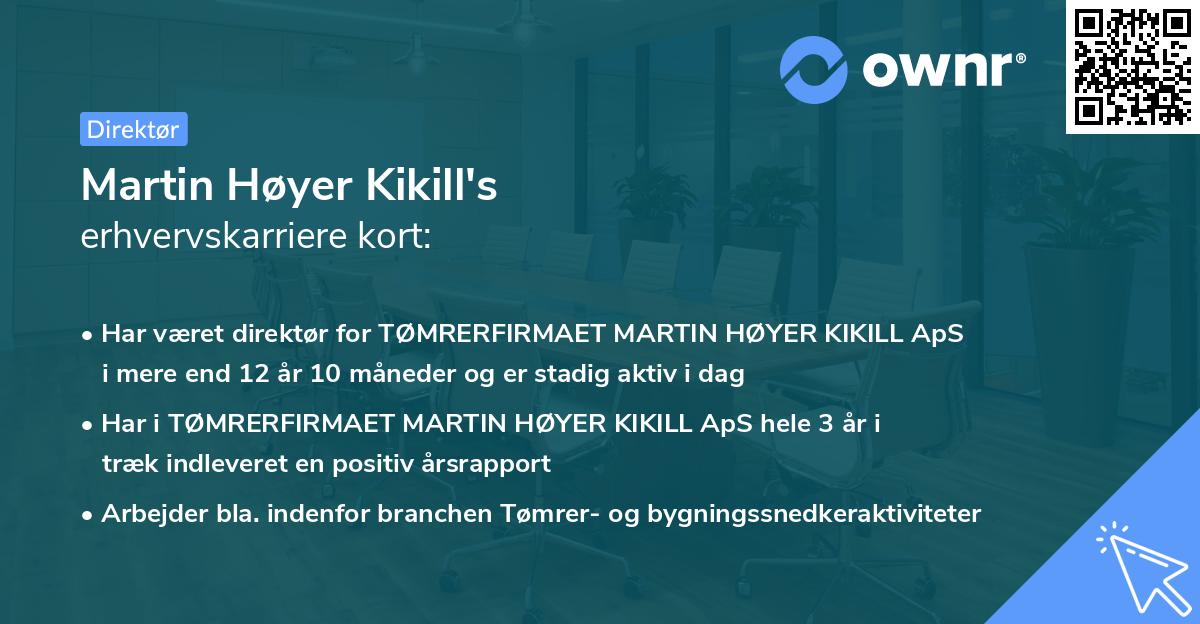 ownr®

Direktør

Martin Høyer Kikill's
erhvervskarriere kort:

• Har været direktør for TØMRERFIRMAET MARTIN HØYER KIKILL ApS i mere end 12 år 10 måneder og er stadig aktiv i dag

• Har i TØMRERFIRMAET MARTIN HØYER KIKILL ApS hele 3 år i træk indleveret en positiv årsrapport

• Arbejder bla. indenfor branchen Tømrer- og bygningssnedkeraktiviteter